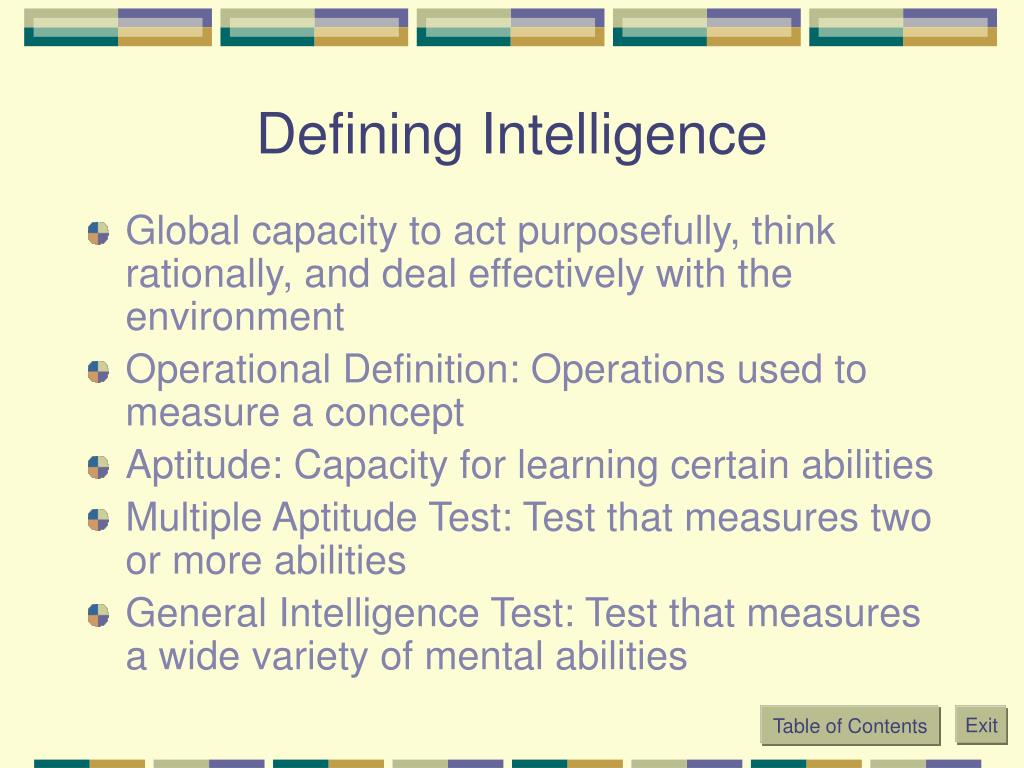 Defining Intelligence

Global capacity to act purposefully, think rationally, and deal effectively with the environment

Operational Definition: Operations used to measure a concept

Aptitude: Capacity for learning certain abilities

Multiple Aptitude Test: Test that measures two or more abilities

General Intelligence Test: Test that measures a wide variety of mental abilities

Table of Contents

Exit